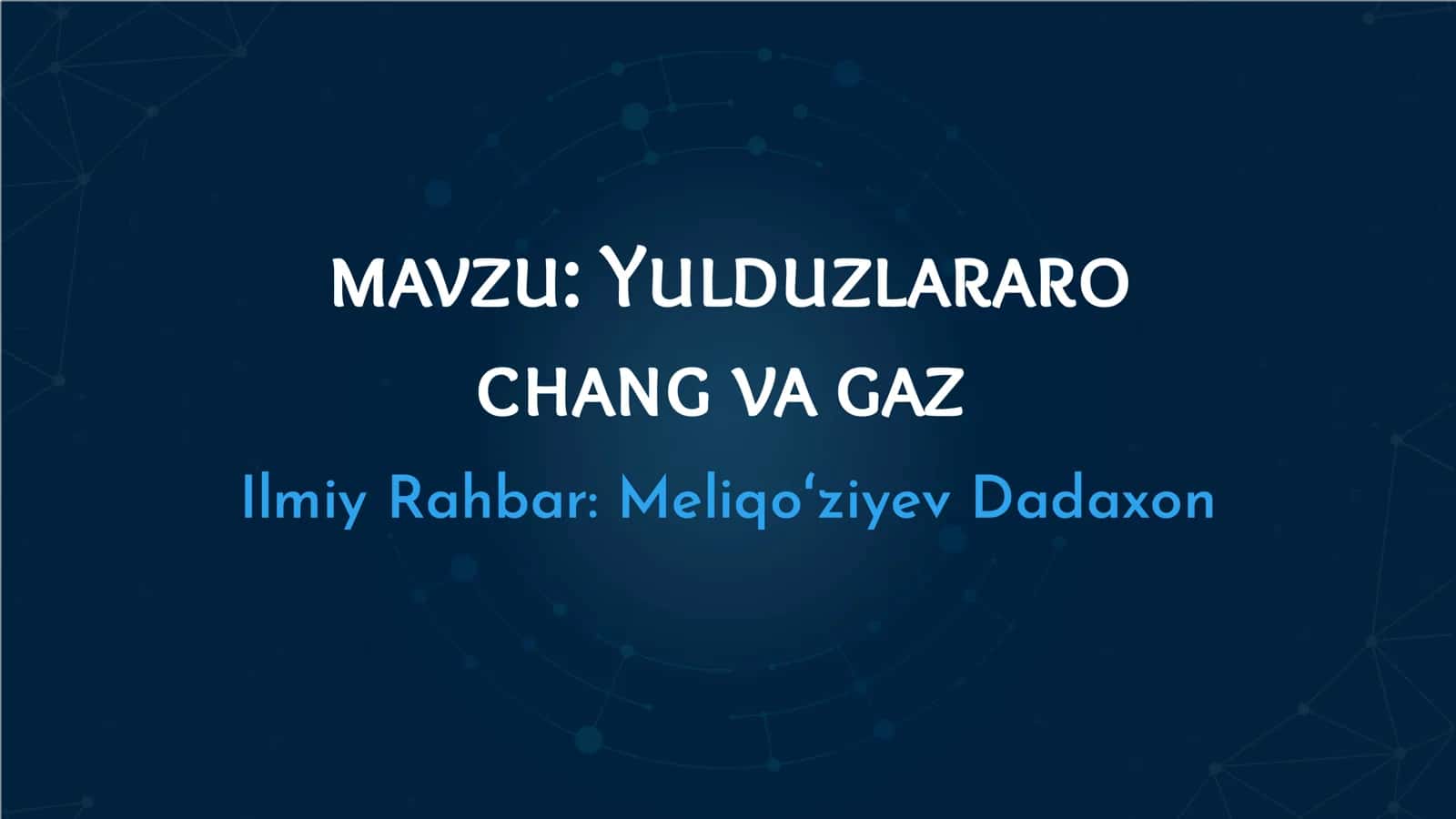 MAVZU: YULDUZLARARO CHANG VA GAZ

Ilmiy Rahbar: Meliqo‘ziyev Dadaxon